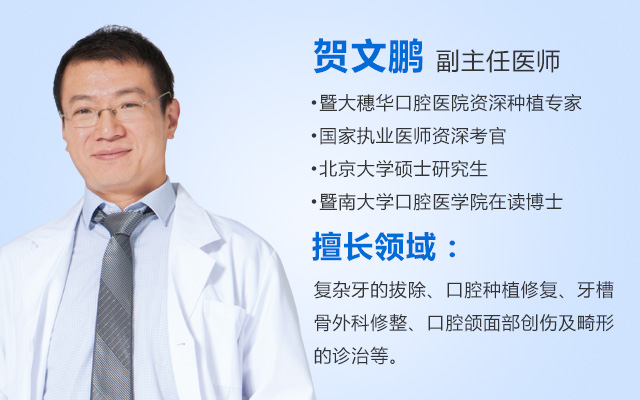 贺文鹏 副主任医师

•暨大穗华口腔医院资深种植专家
•国家执业医师资深考官
•北京大学硕士研究生
•暨南大学口腔医学院在读博士

擅长领域：

复杂牙的拔除、口腔种植修复、牙槽骨外科修整、口腔颌面部创伤及畸形的诊治等。